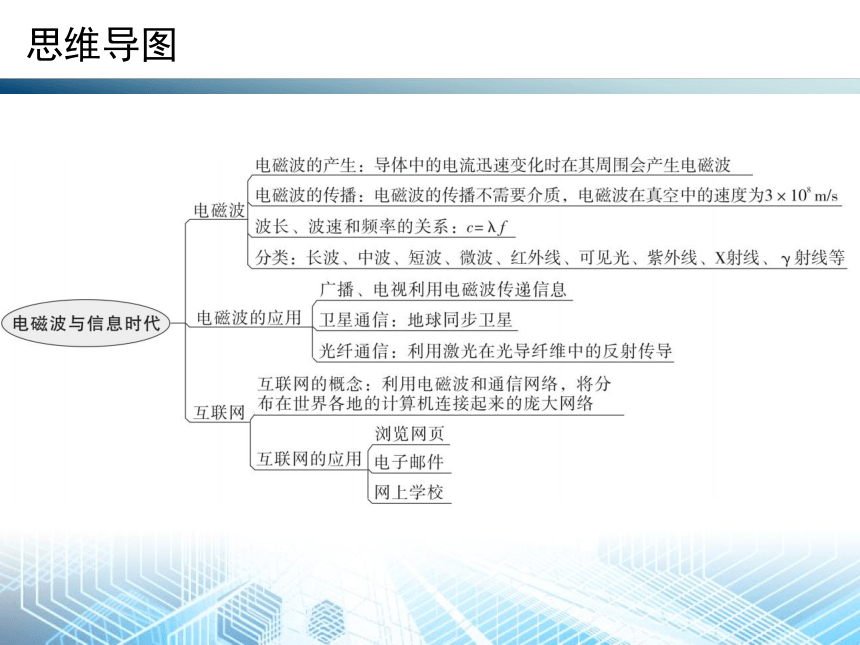 思维导图

电磁波与信息时代

电磁波

电磁波的产生：导体中的电流迅速变化时在其周围会产生电磁波

电磁波的传播：电磁波的传播不需要介质，电磁波在真空中的速度为$3\times10^8$ m/s

波长、波速和频率的关系：$c=\lambda f$

分类：长波、中波、短波、微波、红外线、可见光、紫外线、X射线、$\gamma$射线等

电磁波的应用

广播、电视利用电磁波传递信息

卫星通信：地球同步卫星

光纤通信：利用激光在光导纤维中的反射传导

互联网

互联网的概念：利用电磁波和通信网络，将分布在世界各地的计算机连接起来的庞大网络

互联网的应用

浏览网页

电子邮件

网上学校